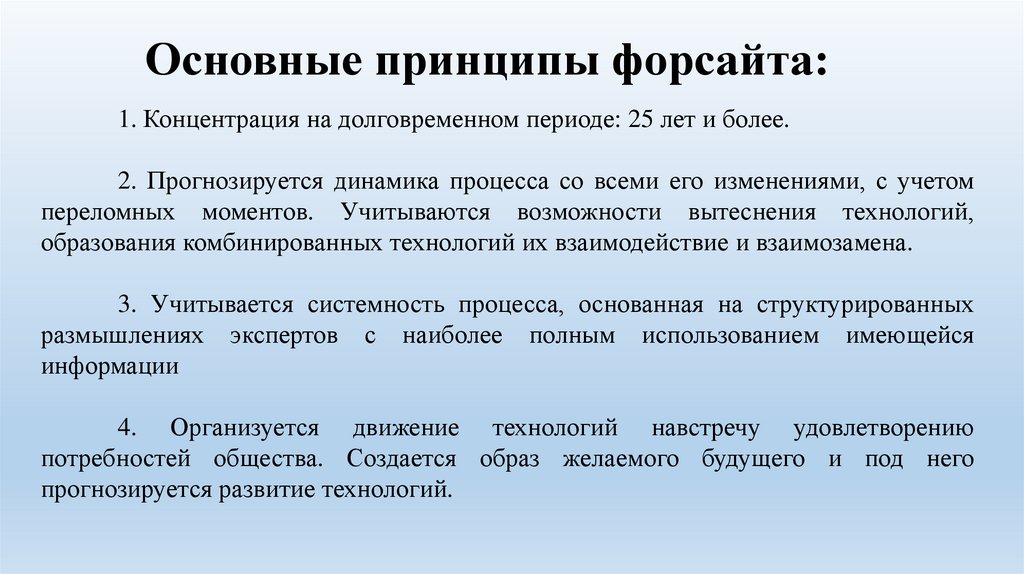 Основные принципы форсайта:

1. Концентрация на долговременном периоде: 25 лет и более.

2. Прогнозируется динамика процесса со всеми его изменениями, с учетом переломных моментов. Учитываются возможности вытеснения технологий, образования комбинированных технологий их взаимодействие и взаимозамена.

3. Учитывается системность процесса, основанная на структурированных размышлениях экспертов с наиболее полным использованием имеющейся информации

4. Организуется движение технологий навстречу удовлетворению потребностей общества. Создается образ желаемого будущего и под него прогнозируется развитие технологий.